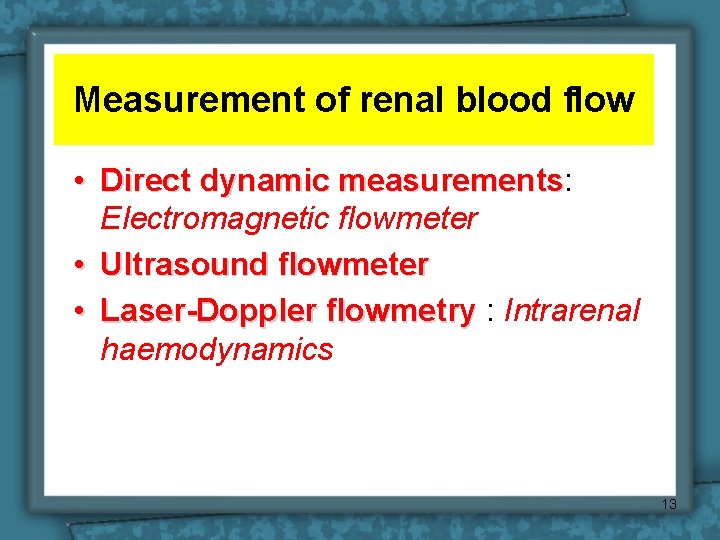 Measurement of renal blood flow

• Direct dynamic measurements: Electromagnetic flowmeter
• Ultrasound flowmeter
• Laser-Doppler flowmetry : Intrarenal haemodynamics

13